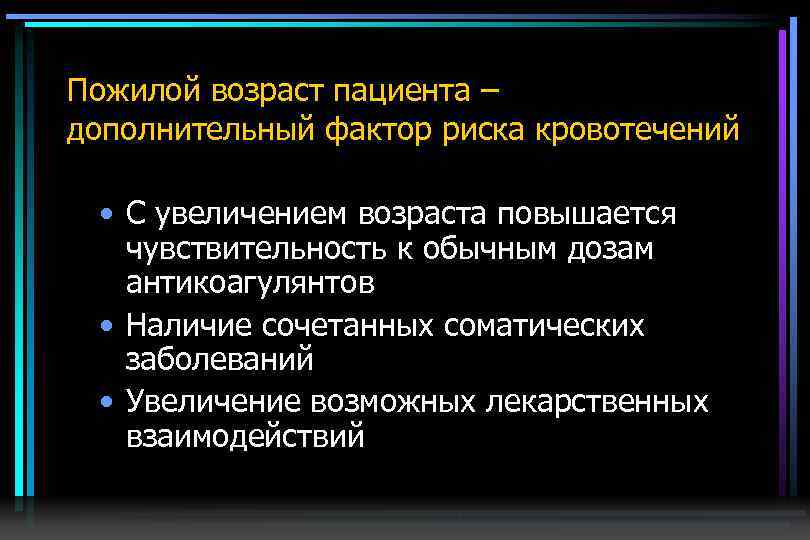 Пожилой возраст пациента – дополнительный фактор риска кровотечений

• С увеличением возраста повышается чувствительность к обычным дозам антикоагулянтов
• Наличие сочетанных соматических заболеваний
• Увеличение возможных лекарственных взаимодействий